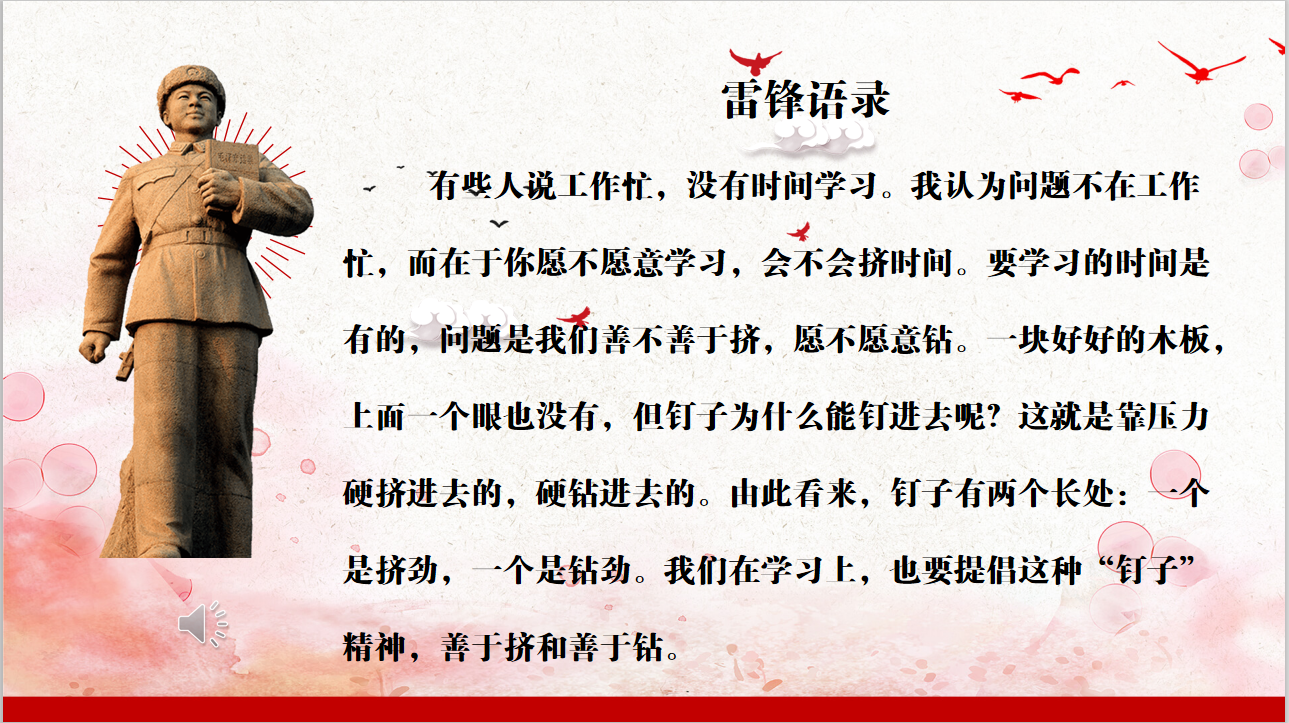 雷锋语录

有些人说工作忙，没有时间学习。我认为问题不在工作忙，而在于你愿不愿意学习，会不会挤时间。要学习的时间是有的，问题是我们善不善于挤，愿不愿意钻。一块好好的木板，上面一个眼也没有，但钉子为什么能钉进去呢？这就是靠压力硬挤进去的，硬钻进去的。由此看来，钉子有两个长处：一个是挤劲，一个是钻劲。我们在学习上，也要提倡这种“钉子”精神，善于挤和善于钻。